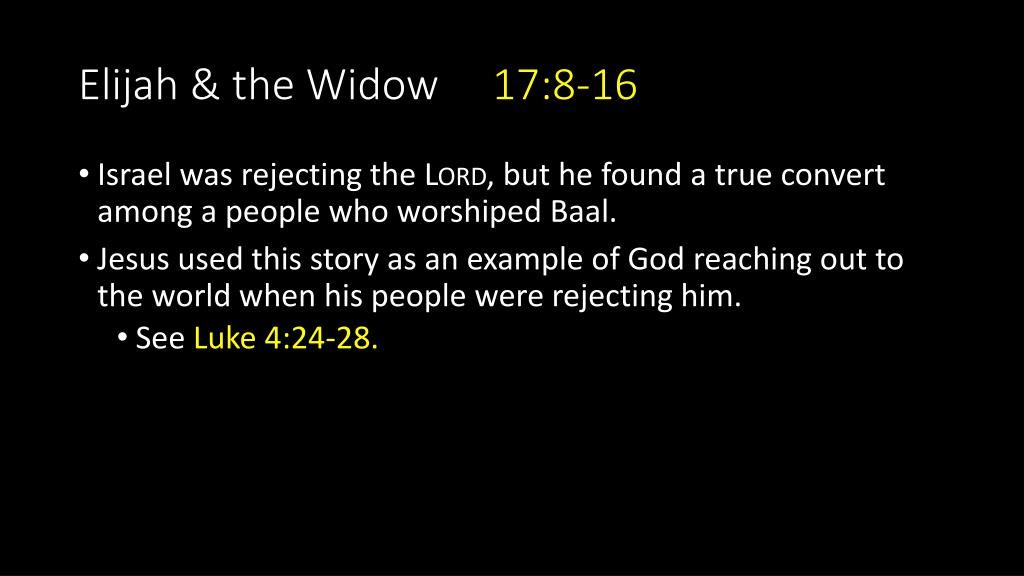 Elijah & the Widow 17:8-16

• Israel was rejecting the LORD, but he found a true convert among a people who worshiped Baal.

• Jesus used this story as an example of God reaching out to the world when his people were rejecting him.

• See Luke 4:24-28.